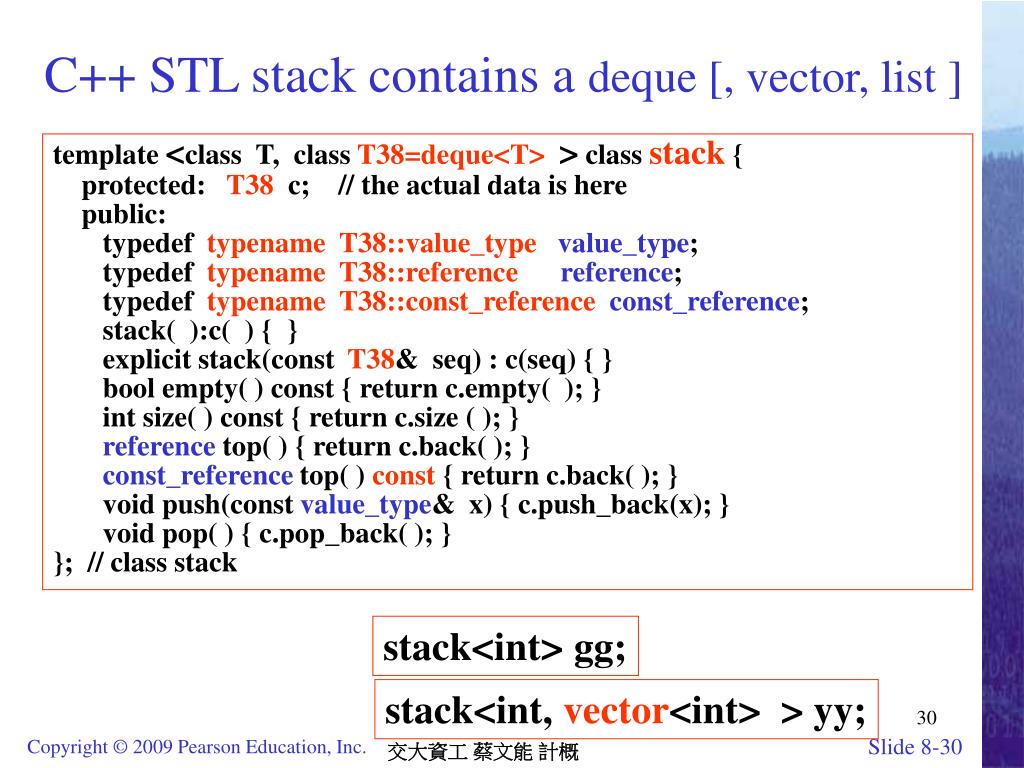 C++ STL stack contains a deque [, vector, list ]

template <class T, class T38=deque<T> > class stack {
protected: T38 c; // the actual data is here
public:
typedef typename T38::value_type value_type;
typedef typename T38::reference reference;
typedef typename T38::const_reference const_reference;
stack( ):c( ) { }
explicit stack(const T38& seq) : c(seq) { }
bool empty( ) const { return c.empty( ); }
int size( ) const { return c.size ( ); }
reference top( ) { return c.back( ); }
const_reference top( ) const { return c.back( ); }
void push(const value_type& x) { c.push_back(x); }
void pop( ) { c.pop_back( ); }
}; // class stack

stack<int> gg;

stack<int, vector<int> > yy;

30

Copyright © 2009 Pearson Education, Inc.

交大資工 蔡文能 計概

Slide 8-30